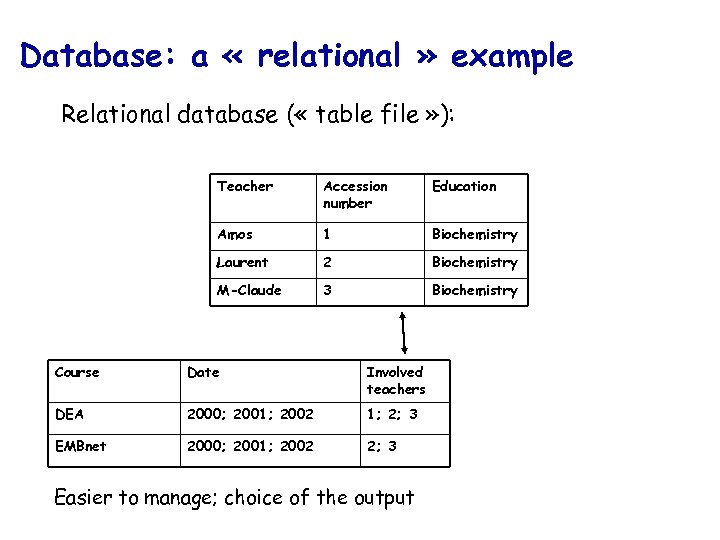 Database: a « relational » example

Relational database (« table file »):

| Teacher | Accession number | Education |
|---|---|---|
| Amos | 1 | Biochemistry |
| Laurent | 2 | Biochemistry |
| M-Claude | 3 | Biochemistry |

| Course | Date | Involved teachers |
|---|---|---|
| DEA | 2000; 2001; 2002 | 1; 2; 3 |
| EMBnet | 2000; 2001; 2002 | 2; 3 |

Easier to manage; choice of the output